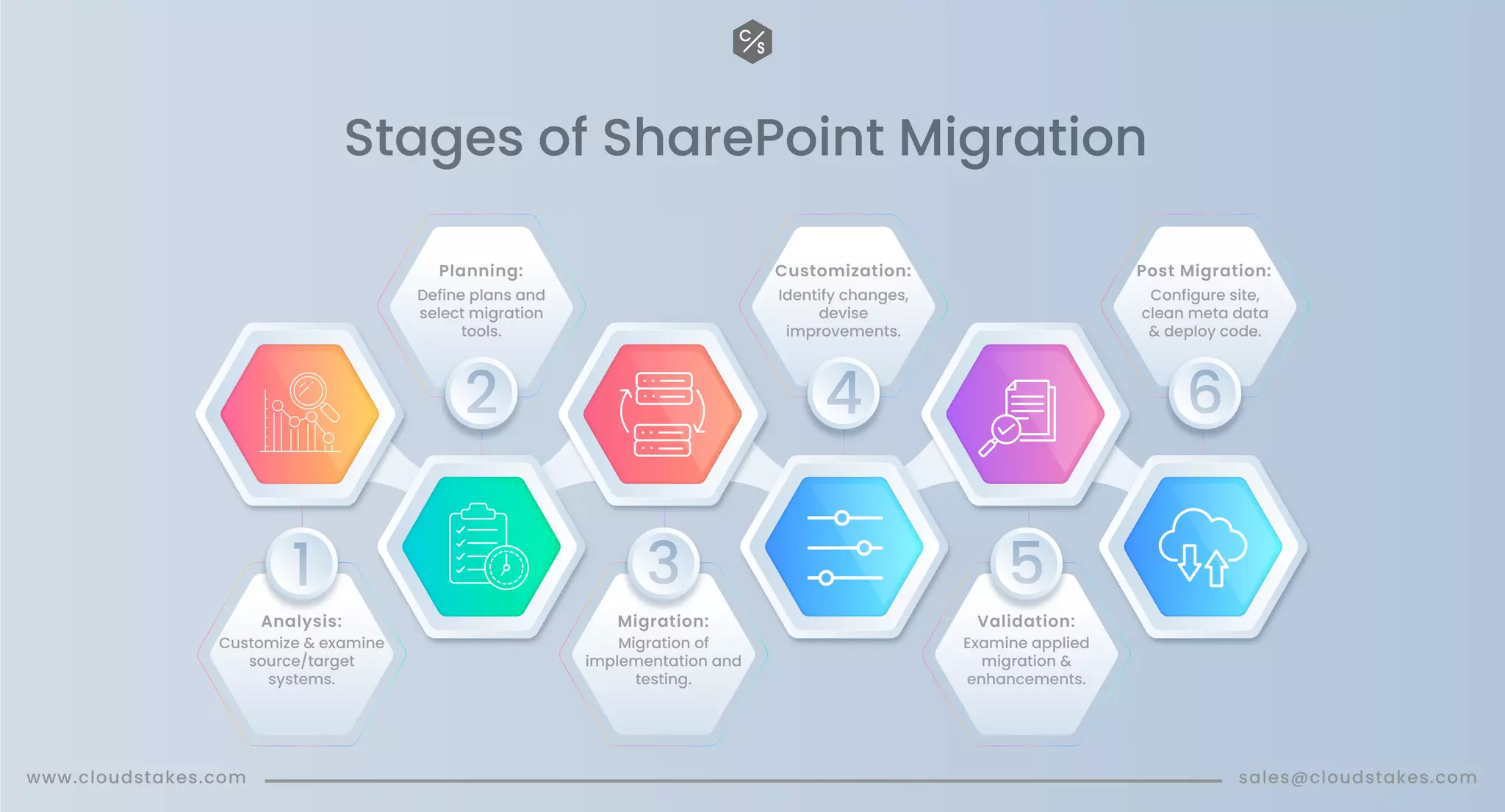 C/S

Stages of SharePoint Migration

1
Analysis:
Customize & examine source/target systems.

2
Planning:
Define plans and select migration tools.

3
Migration:
Migration of implementation and testing.

4
Customization:
Identify changes, devise improvements.

5
Validation:
Examine applied migration & enhancements.

6
Post Migration:
Configure site, clean meta data & deploy code.

www.cloudstakes.com

sales@cloudstakes.com